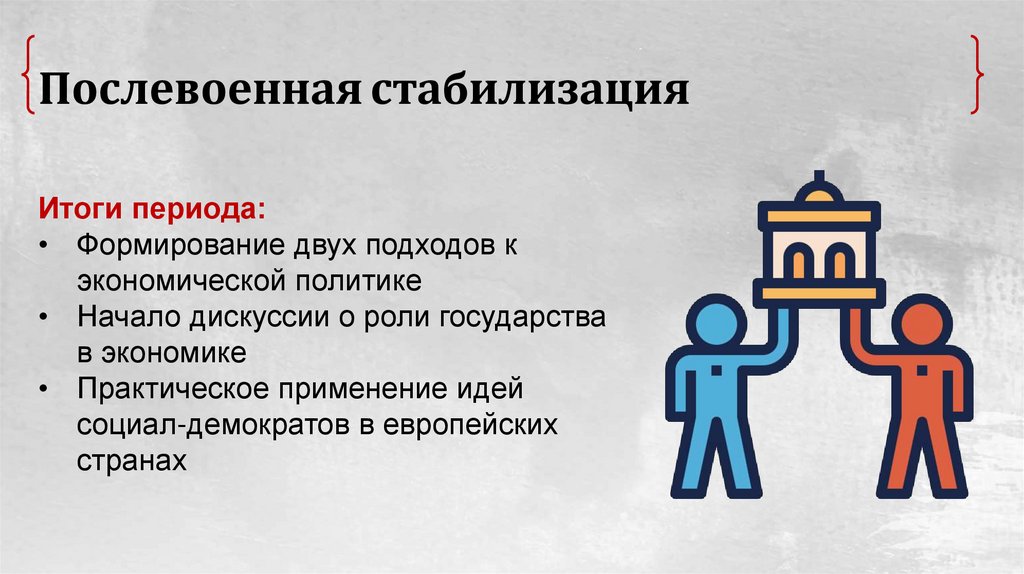 Послевоенная стабилизация

Итоги периода:
• Формирование двух подходов к экономической политике
• Начало дискуссии о роли государства в экономике
• Практическое применение идей социал-демократов в европейских странах